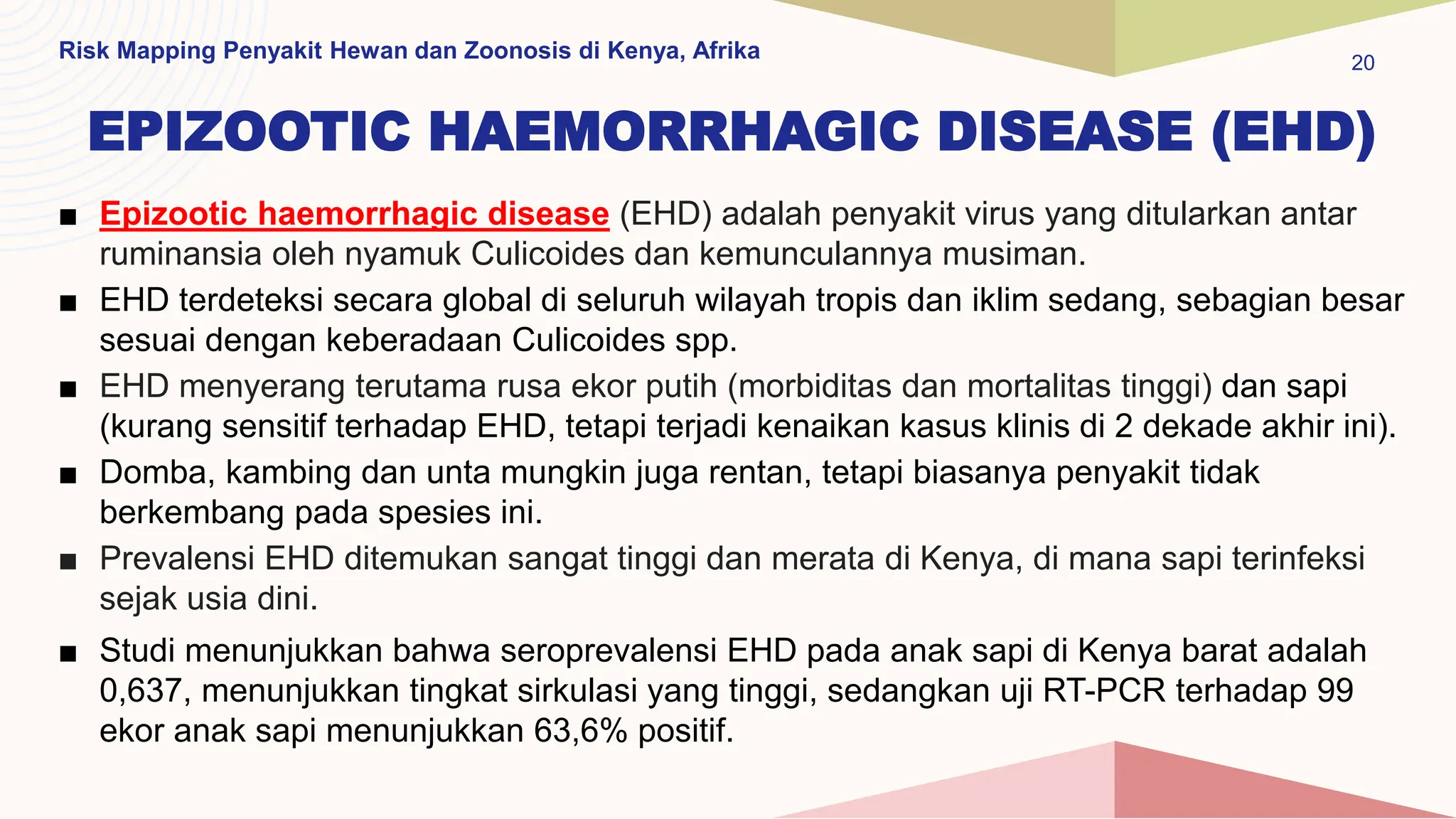 Risk Mapping Penyakit Hewan dan Zoonosis di Kenya, Afrika

20

EPIZOOTIC HAEMORRHAGIC DISEASE (EHD)

■ Epizootic haemorrhagic disease (EHD) adalah penyakit virus yang ditularkan antar ruminansia oleh nyamuk Culicoides dan kemunculannya musiman.

■ EHD terdeteksi secara global di seluruh wilayah tropis dan iklim sedang, sebagian besar sesuai dengan keberadaan Culicoides spp.

■ EHD menyerang terutama rusa ekor putih (morbiditas dan mortalitas tinggi) dan sapi (kurang sensitif terhadap EHD, tetapi terjadi kenaikan kasus klinis di 2 dekade akhir ini).

■ Domba, kambing dan unta mungkin juga rentan, tetapi biasanya penyakit tidak berkembang pada spesies ini.

■ Prevalensi EHD ditemukan sangat tinggi dan merata di Kenya, di mana sapi terinfeksi sejak usia dini.

■ Studi menunjukkan bahwa seroprevalensi EHD pada anak sapi di Kenya barat adalah 0,637, menunjukkan tingkat sirkulasi yang tinggi, sedangkan uji RT-PCR terhadap 99 ekor anak sapi menunjukkan 63,6% positif.